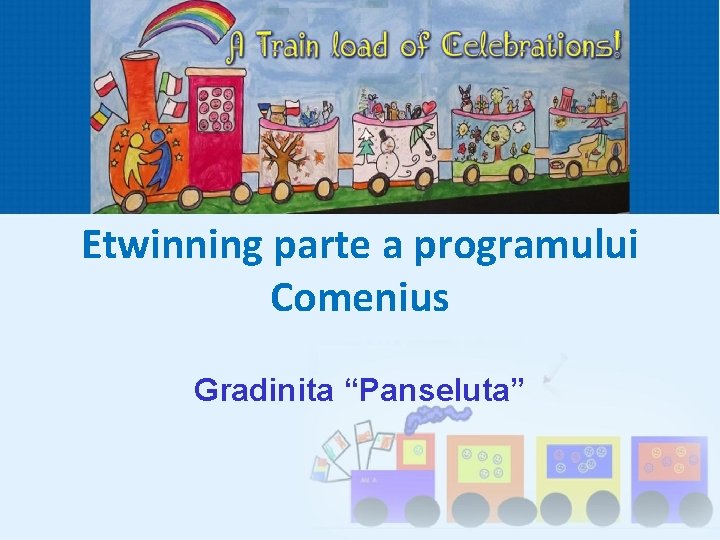 A Train load of Celebrations!

Etwinning parte a programului Comenius

Gradinita “Panseluta”